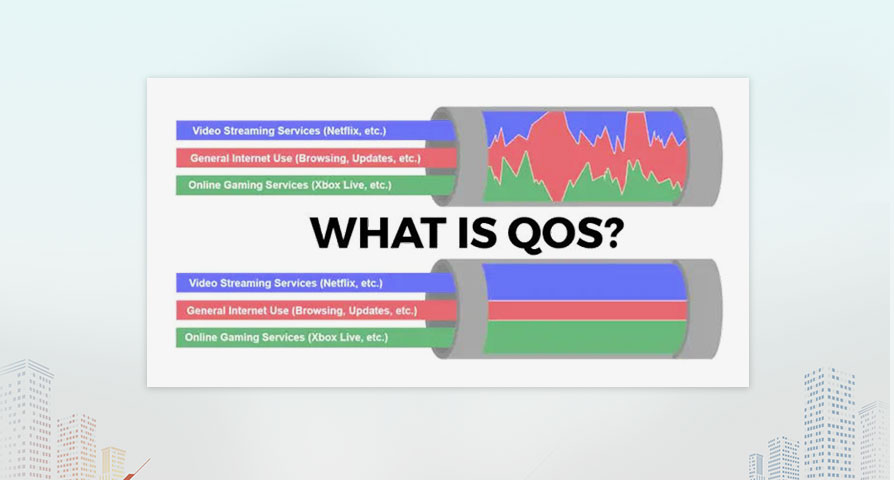 Video Streaming Services (Netflix, etc.)
General Internet Use (Browsing, Updates, etc.)
Online Gaming Services (Xbox Live, etc.)

WHAT IS QOS?

Video Streaming Services (Netflix, etc.)
General Internet Use (Browsing, Updates, etc.)
Online Gaming Services (Xbox Live, etc.)